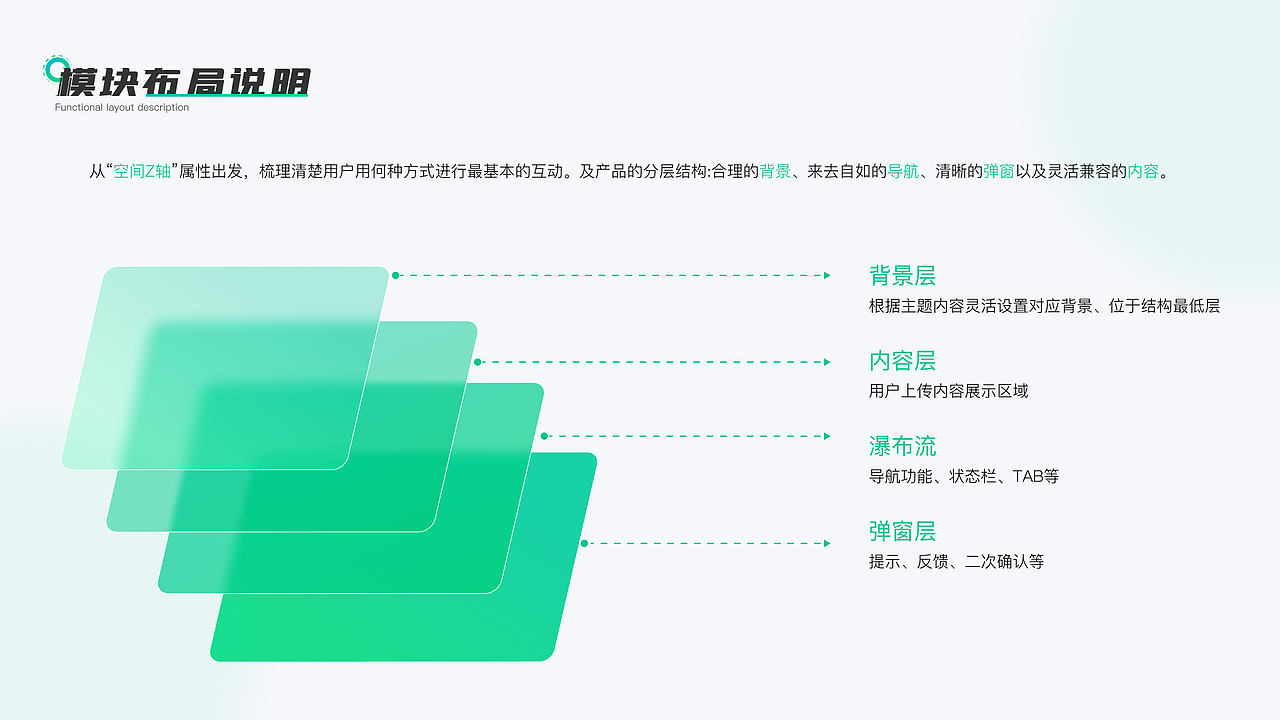 模块布局说明
Functional layout description

从“空间Z轴”属性出发，梳理清楚用户用何种方式进行最基本的互动。及产品的分层结构:合理的背景、来去自如的导航、清晰的弹窗以及灵活兼容的内容。

背景层
根据主题内容灵活设置对应背景、位于结构最低层

内容层
用户上传内容展示区域

瀑布流
导航功能、状态栏、TAB等

弹窗层
提示、反馈、二次确认等